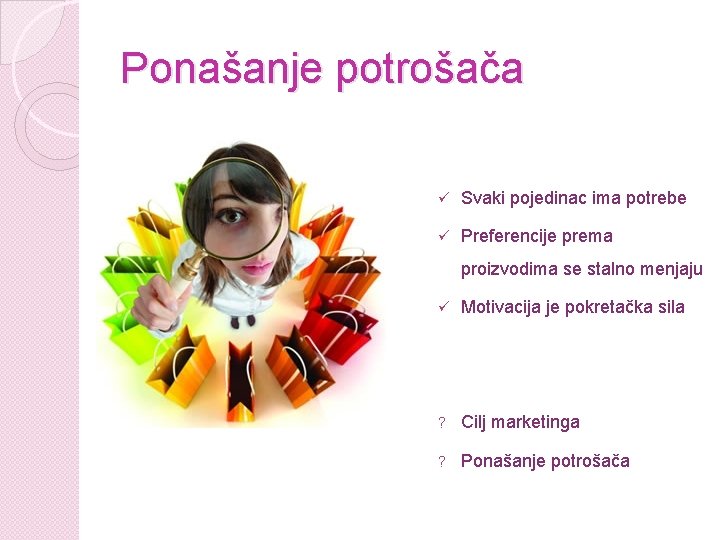 Ponašanje potrošača

✓ Svaki pojedinac ima potrebe

✓ Preferencije prema proizvodima se stalno menjaju

✓ Motivacija je pokretačka sila

? Cilj marketinga

? Ponašanje potrošača